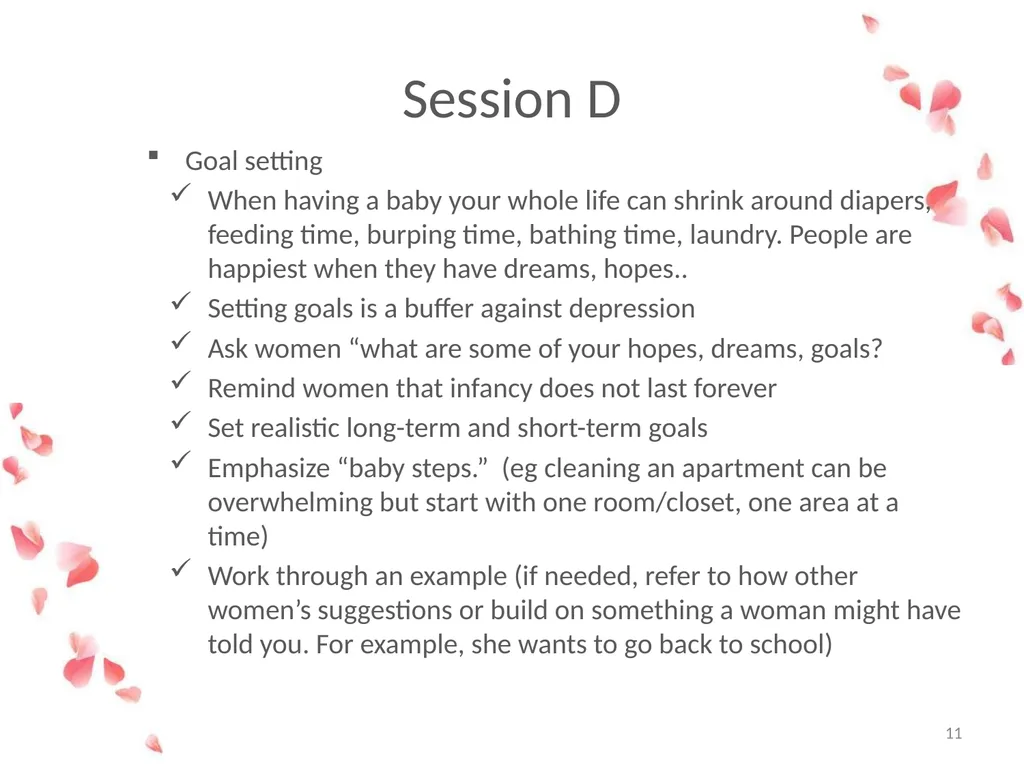 Session D

▪ Goal setting
✓ When having a baby your whole life can shrink around diapers, feeding time, burping time, bathing time, laundry. People are happiest when they have dreams, hopes..
✓ Setting goals is a buffer against depression
✓ Ask women “what are some of your hopes, dreams, goals?
✓ Remind women that infancy does not last forever
✓ Set realistic long-term and short-term goals
✓ Emphasize “baby steps.” (eg cleaning an apartment can be overwhelming but start with one room/closet, one area at a time)
✓ Work through an example (if needed, refer to how other women’s suggestions or build on something a woman might have told you. For example, she wants to go back to school)

11